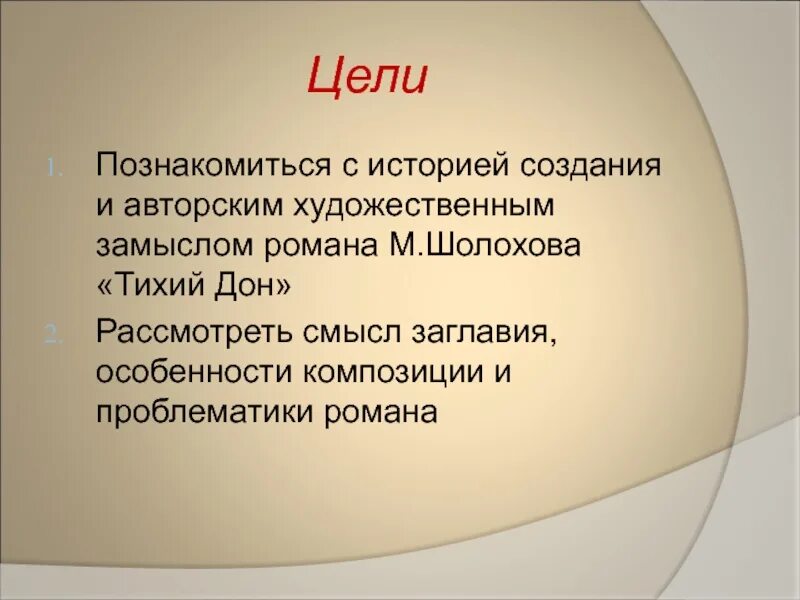 Цели

1. Познакомиться с историей создания и авторским художественным замыслом романа М.Шолохова «Тихий Дон»
2. Рассмотреть смысл заглавия, особенности композиции и проблематики романа